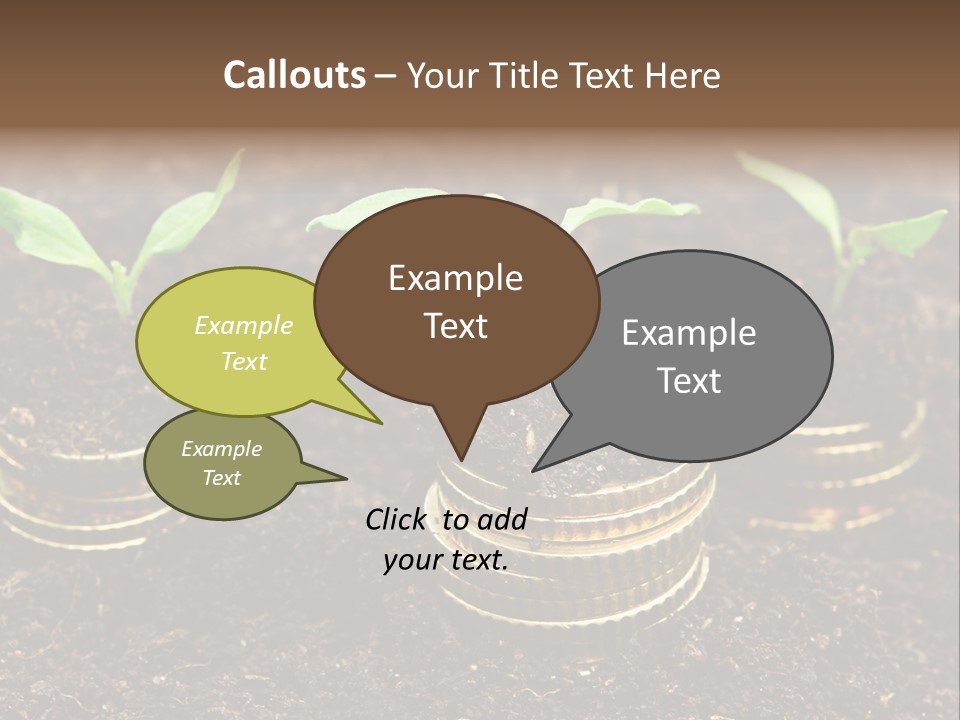 Callouts – Your Title Text Here

Example Text

Example Text

Example Text

Example Text

Click to add your text.